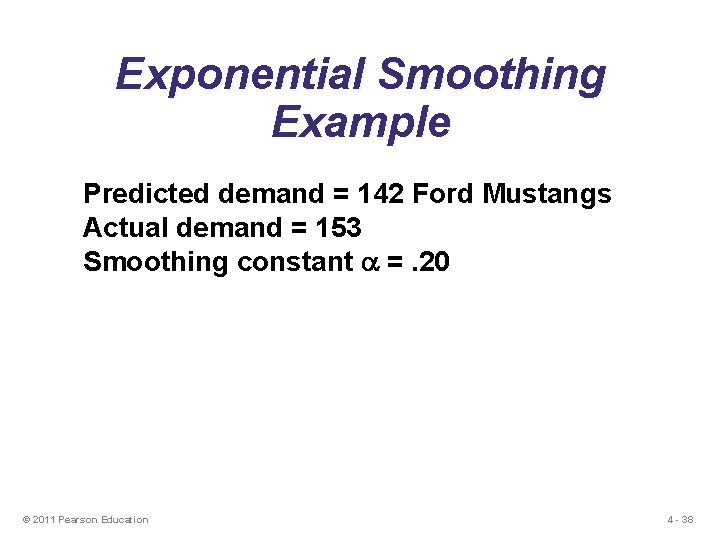 Exponential Smoothing Example

Predicted demand = 142 Ford Mustangs
Actual demand = 153
Smoothing constant $\alpha$ = .20

© 2011 Pearson Education

4 - 38